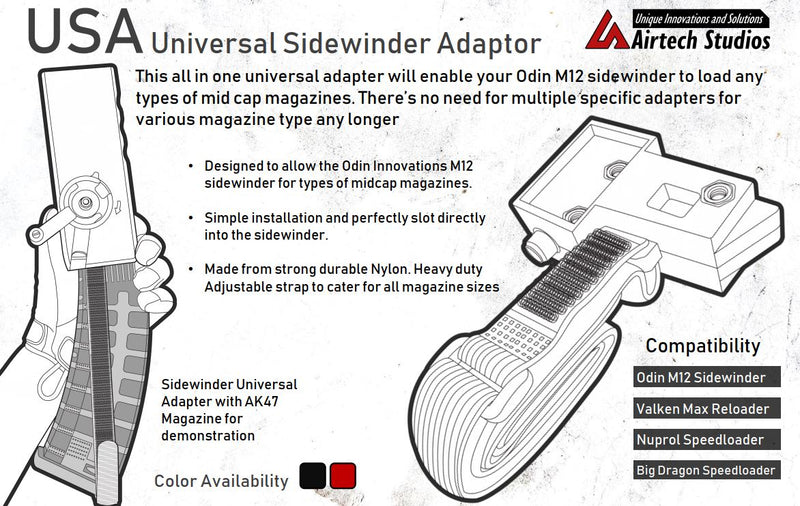 USA Universal Sidewinder Adaptor

Unique Innovations and Solutions
Airtech Studios

This all in one universal adapter will enable your Odin M12 sidewinder to load any types of mid cap magazines. There's no need for multiple specific adapters for various magazine type any longer

• Designed to allow the Odin Innovations M12 sidewinder for types of midcap magazines.

• Simple installation and perfectly slot directly into the sidewinder.

• Made from strong durable Nylon. Heavy duty Adjustable strap to cater for all magazine sizes

Sidewinder Universal Adapter with AK47 Magazine for demonstration

Color Availability

Compatibility

Odin M12 Sidewinder

Valken Max Reloader

Nuprol Speedloader

Big Dragon Speedloader